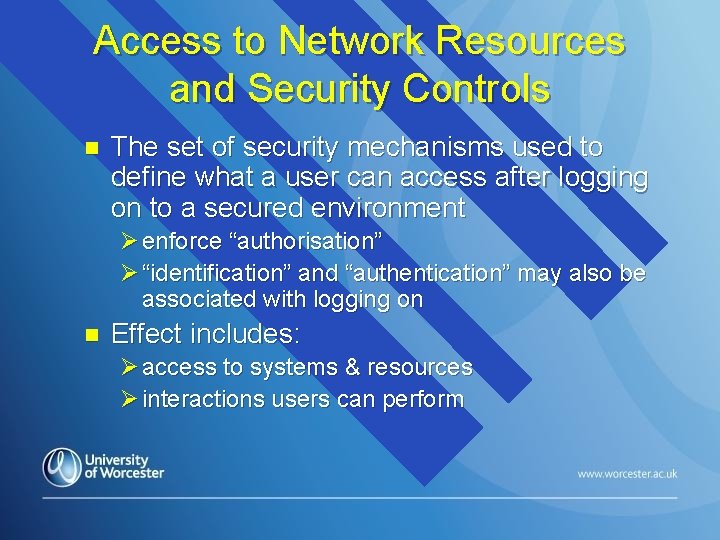 Access to Network Resources and Security Controls

- The set of security mechanisms used to define what a user can access after logging on to a secured environment
  - enforce “authorisation”
  - “identification” and “authentication” may also be associated with logging on
- Effect includes:
  - access to systems & resources
  - interactions users can perform

University of Worcester

www.worcester.ac.uk